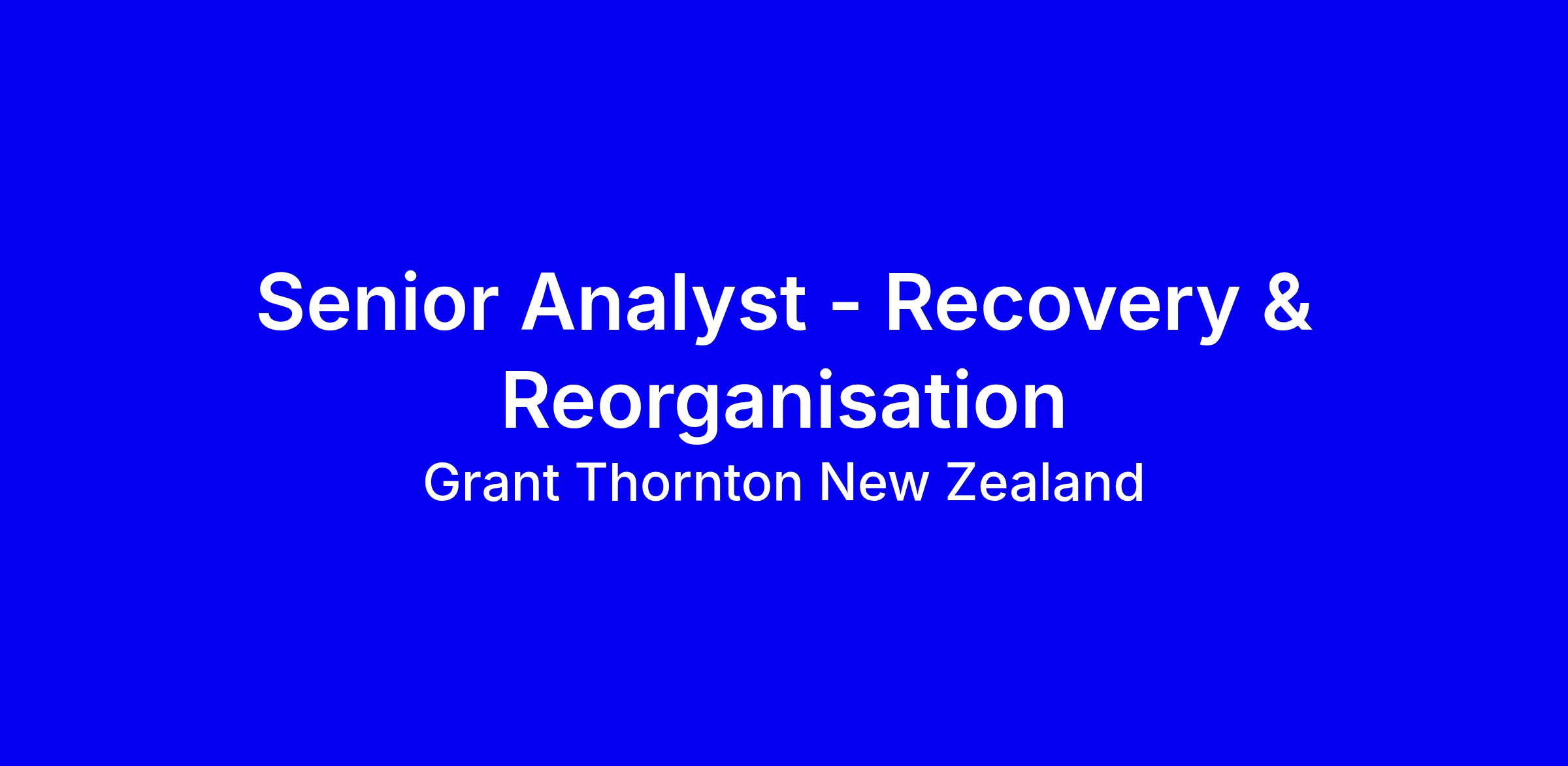 Senior Analyst - Recovery & Reorganisation

Grant Thornton New Zealand